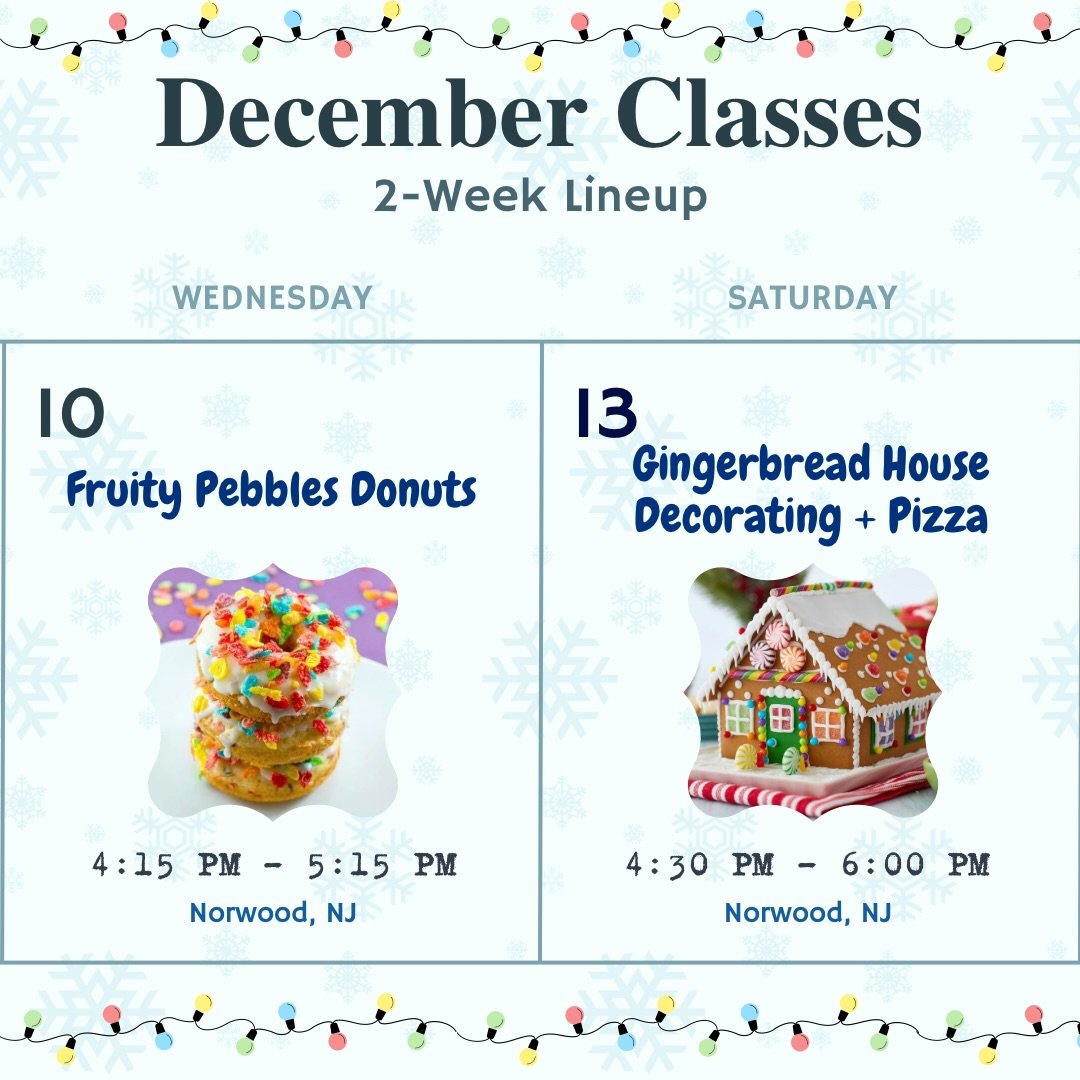 December Classes
2-Week Lineup

WEDNESDAY

10
Fruity Pebbles Donuts
4:15 PM - 5:15 PM
Norwood, NJ

SATURDAY

13
Gingerbread House Decorating + Pizza
4:30 PM - 6:00 PM
Norwood, NJ